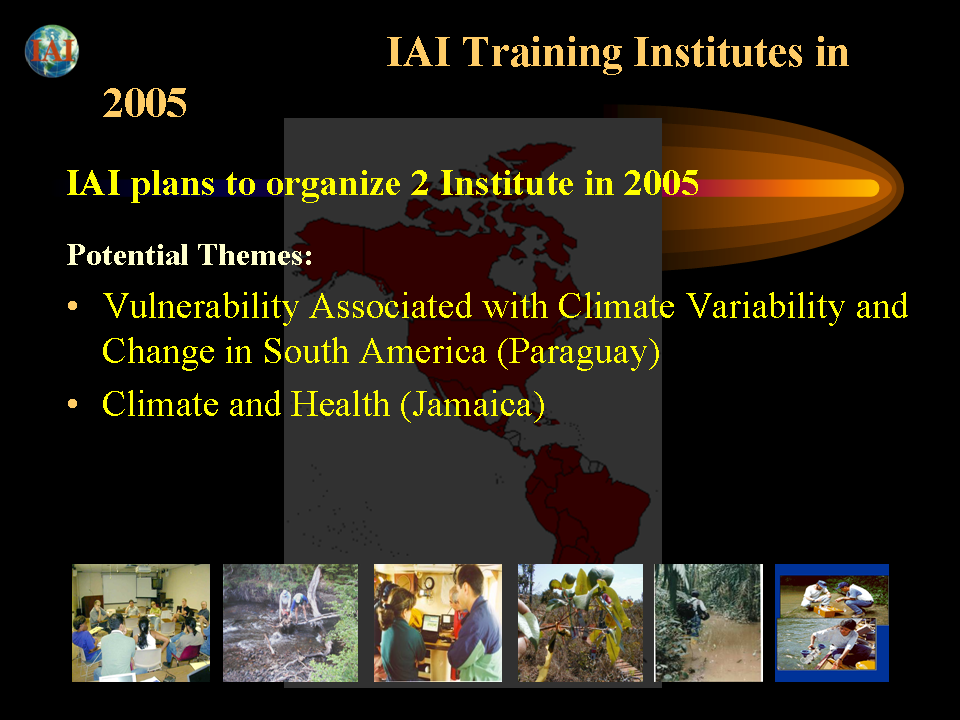 IAI

IAI Training Institutes in 2005

IAI plans to organize 2 Institute in 2005

Potential Themes:

• Vulnerability Associated with Climate Variability and Change in South America (Paraguay)

• Climate and Health (Jamaica)